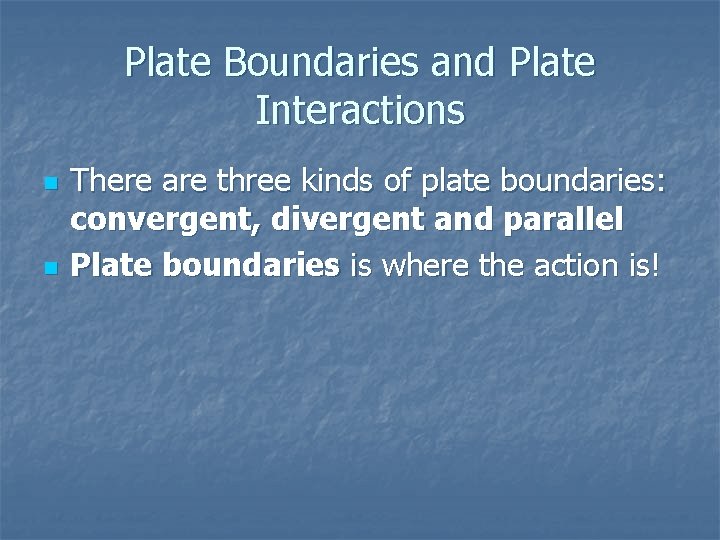 Plate Boundaries and Plate Interactions

There are three kinds of plate boundaries: convergent, divergent and parallel

Plate boundaries is where the action is!